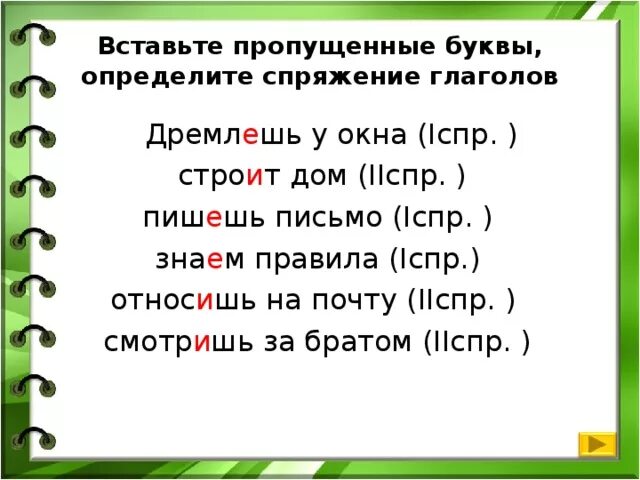 Вставьте пропущенные буквы, определите спряжение глаголов

Дремлешь у окна (Iспр. )
строит дом (IIспр. )
пишешь письмо (Iспр. )
знаем правила (Iспр.)
относишь на почту (IIспр. )
смотришь за братом (IIспр. )